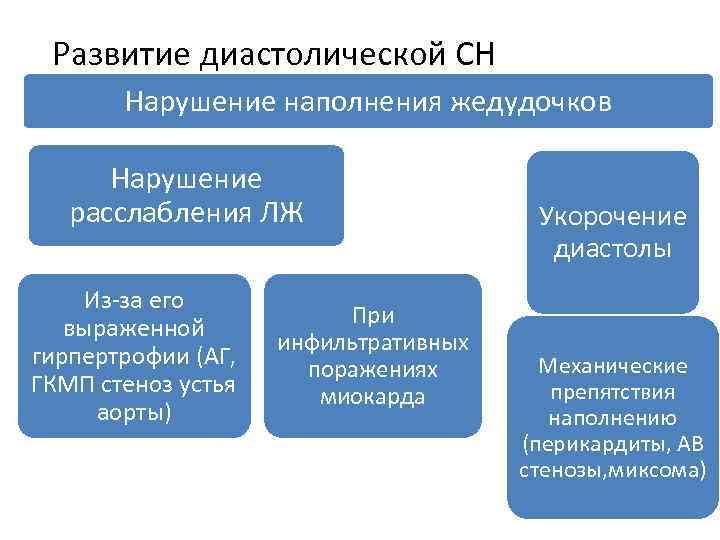 Развитие диастолической СН

Нарушение наполнения жедудочков

Нарушение расслабления ЛЖ

Укорочение диастолы

Из-за его выраженной гирпертрофии (АГ, ГКМП стеноз устья аорты)

При инфильтративных поражениях миокарда

Механические препятствия наполнению (перикардиты, АВ стенозы,миксома)